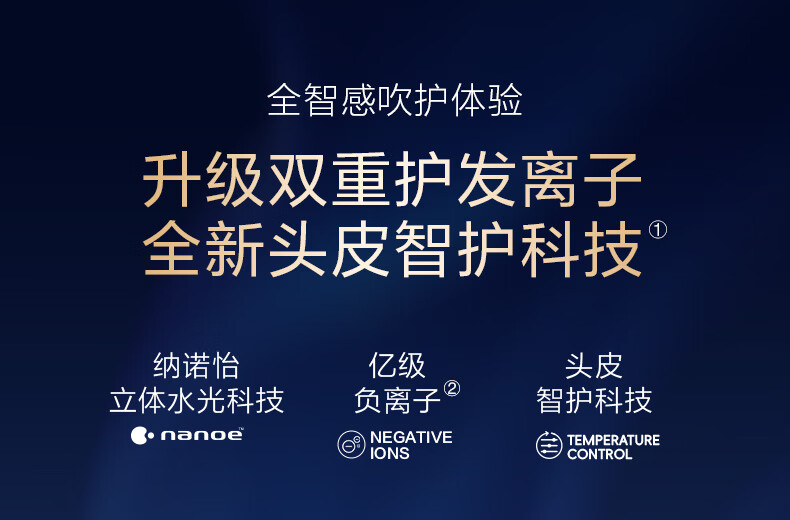 全智感吹护体验

升级双重护发离子
全新头皮智护科技①

纳诺怡
立体水光科技
nanoe™

亿级
负离子②
NEGATIVE IONS

头皮
智护科技
TEMPERATURE CONTROL